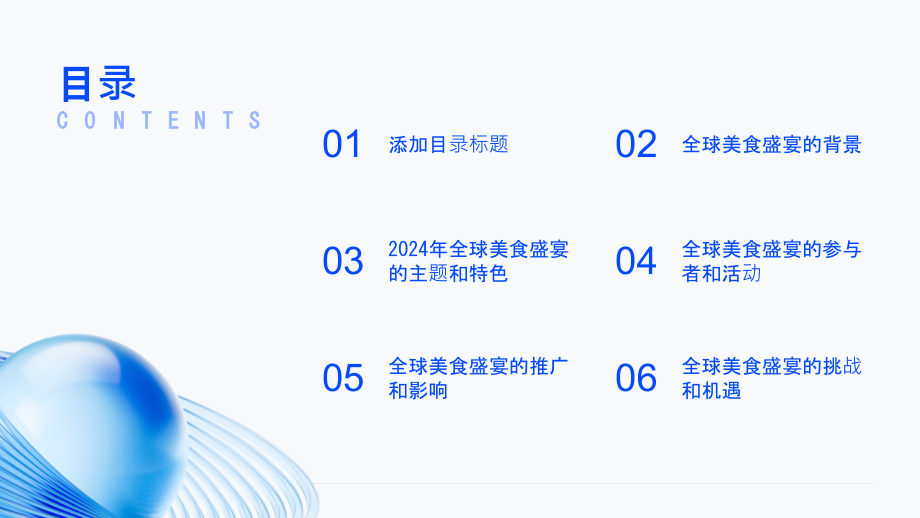 目录
CONTENTS

01 添加目录标题

02 全球美食盛宴的背景

03 2024年全球美食盛宴的主题和特色

04 全球美食盛宴的参与者和活动

05 全球美食盛宴的推广和影响

06 全球美食盛宴的挑战和机遇